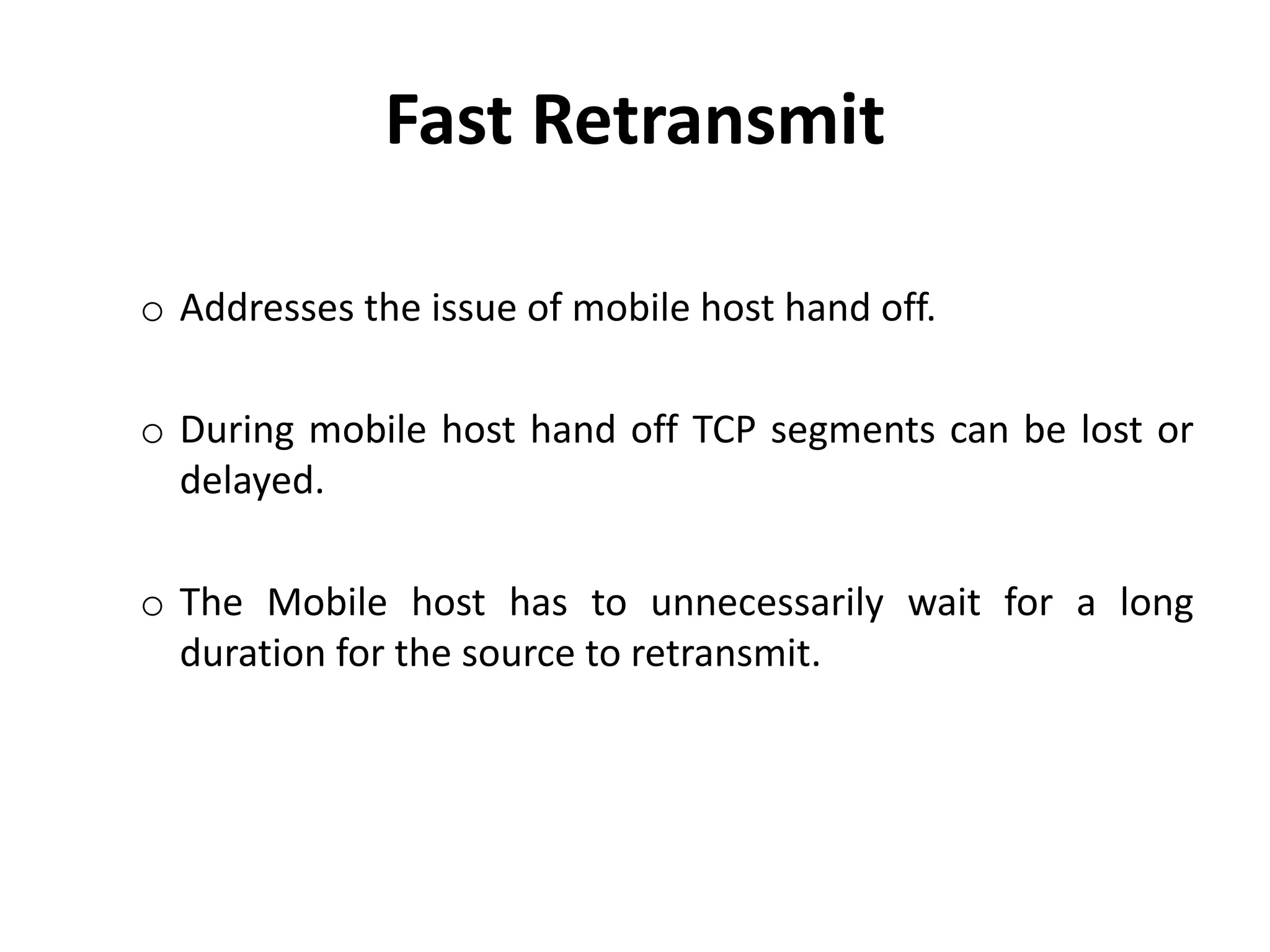 Fast Retransmit

o Addresses the issue of mobile host hand off.

o During mobile host hand off TCP segments can be lost or delayed.

o The Mobile host has to unnecessarily wait for a long duration for the source to retransmit.